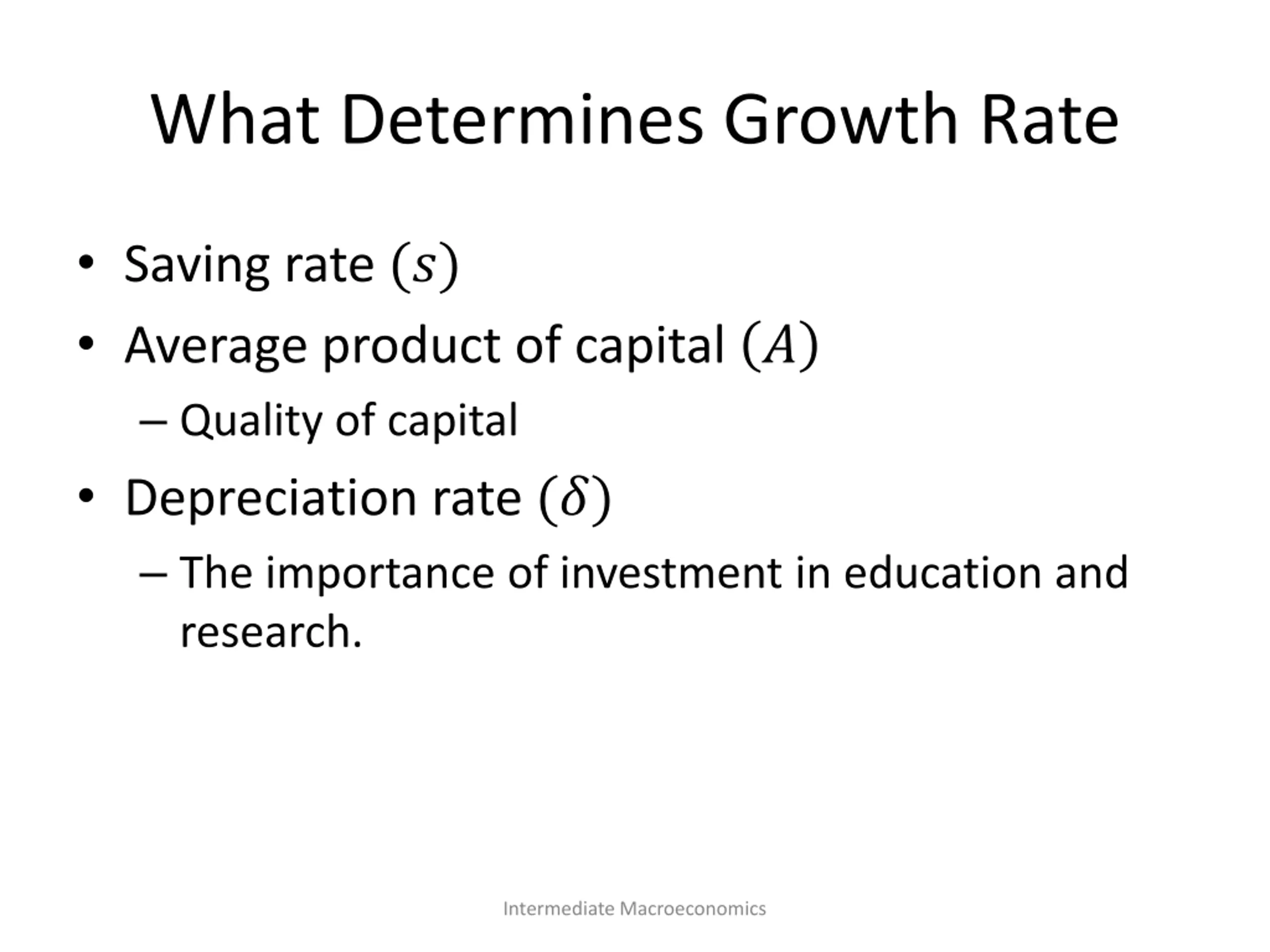 What Determines Growth Rate

• Saving rate $(s)$
• Average product of capital $(A)$
  – Quality of capital
• Depreciation rate $(\delta)$
  – The importance of investment in education and research.

Intermediate Macroeconomics